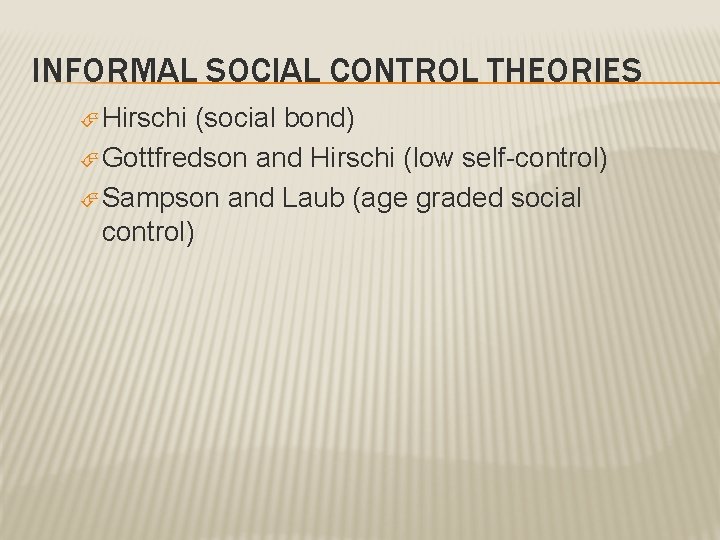 INFORMAL SOCIAL CONTROL THEORIES

Hirschi (social bond)

Gottfredson and Hirschi (low self-control)

Sampson and Laub (age graded social control)